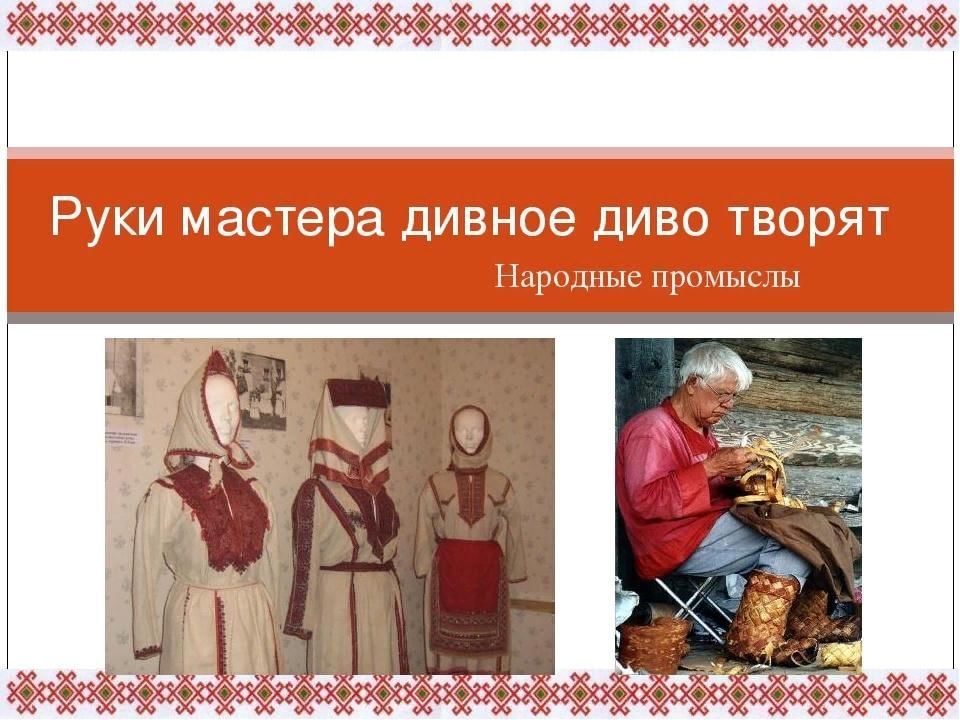 Руки мастера дивное диво творят

Народные промыслы